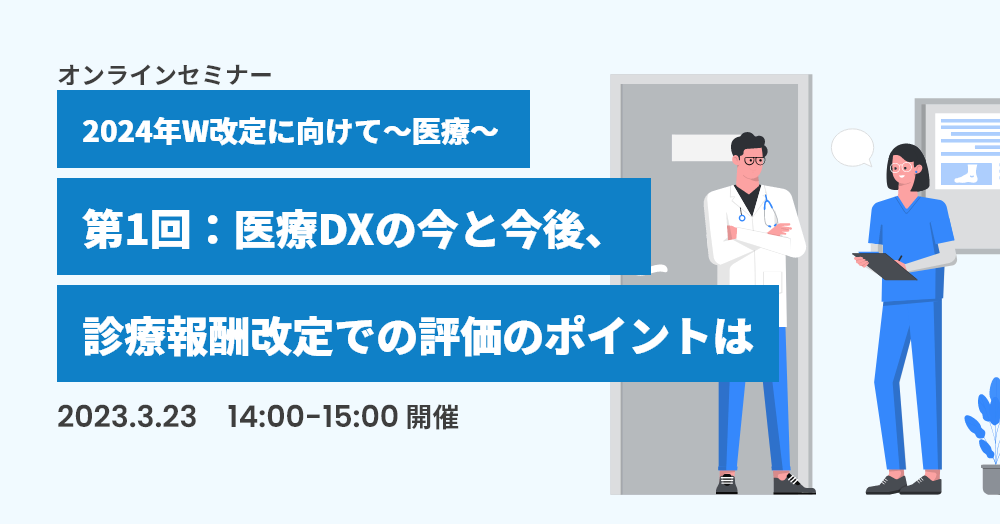 オンラインセミナー

2024年W改定に向けて〜医療〜

第1回：医療DXの今と今後、

診療報酬改定での評価のポイントは

2023.3.23　14:00-15:00 開催